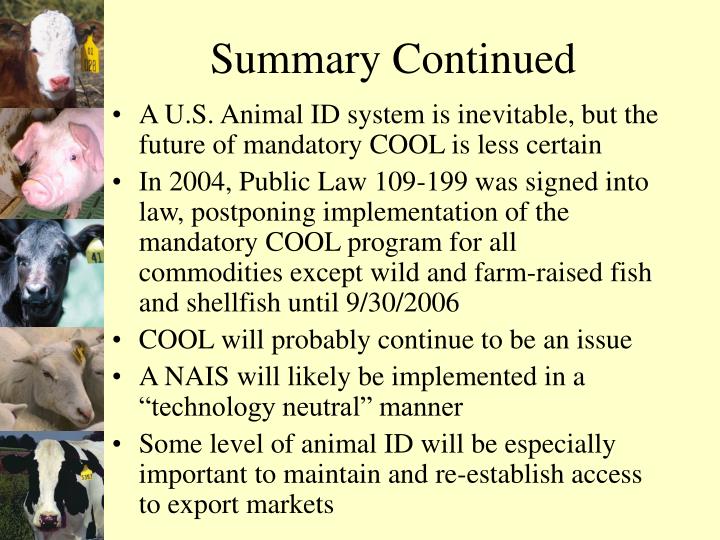 Summary Continued

• A U.S. Animal ID system is inevitable, but the future of mandatory COOL is less certain
• In 2004, Public Law 109-199 was signed into law, postponing implementation of the mandatory COOL program for all commodities except wild and farm-raised fish and shellfish until 9/30/2006
• COOL will probably continue to be an issue
• A NAIS will likely be implemented in a “technology neutral” manner
• Some level of animal ID will be especially important to maintain and re-establish access to export markets